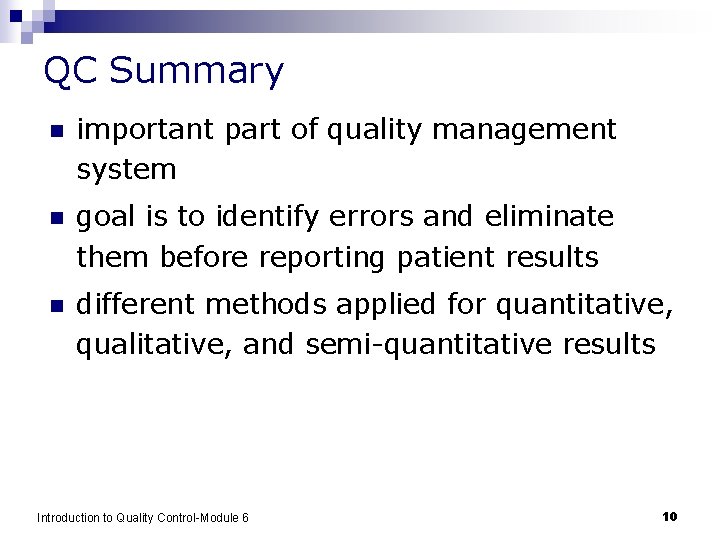 QC Summary

- important part of quality management system
- goal is to identify errors and eliminate them before reporting patient results
- different methods applied for quantitative, qualitative, and semi-quantitative results

Introduction to Quality Control-Module 6

10